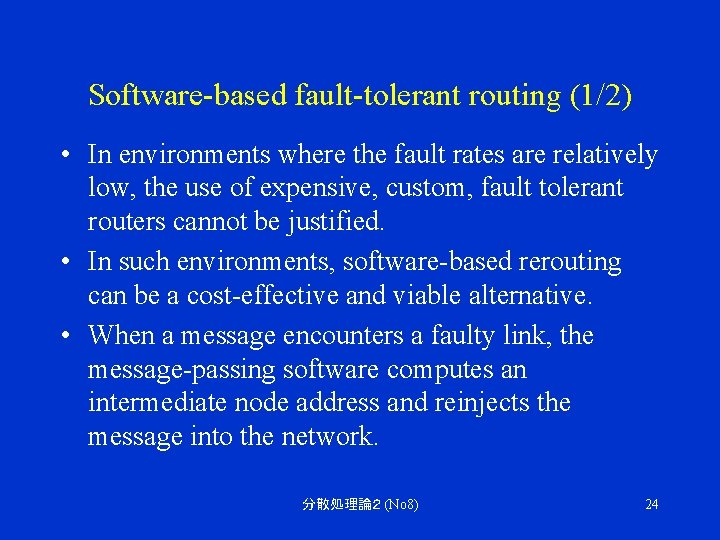 Software-based fault-tolerant routing (1/2)

• In environments where the fault rates are relatively low, the use of expensive, custom, fault tolerant routers cannot be justified.

• In such environments, software-based rerouting can be a cost-effective and viable alternative.

• When a message encounters a faulty link, the message-passing software computes an intermediate node address and reinjects the message into the network.

分散処理論2 (No8)

24